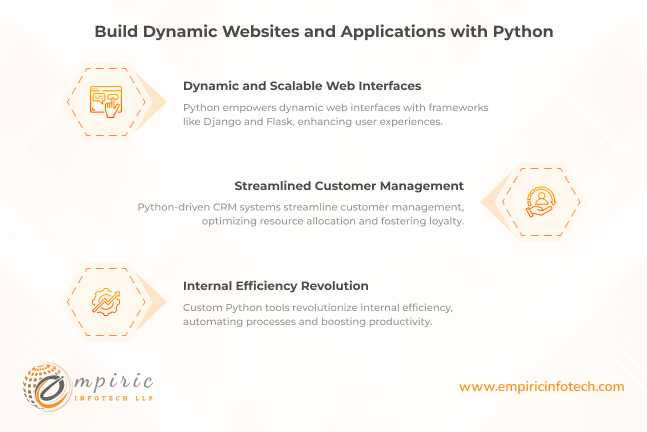 Build Dynamic Websites and Applications with Python

Dynamic and Scalable Web Interfaces

Python empowers dynamic web interfaces with frameworks like Django and Flask, enhancing user experiences.

Streamlined Customer Management

Python-driven CRM systems streamline customer management, optimizing resource allocation and fostering loyalty.

Internal Efficiency Revolution

Custom Python tools revolutionize internal efficiency, automating processes and boosting productivity.

empiric
INFOTECH LLP

www.empiricinfotech.com